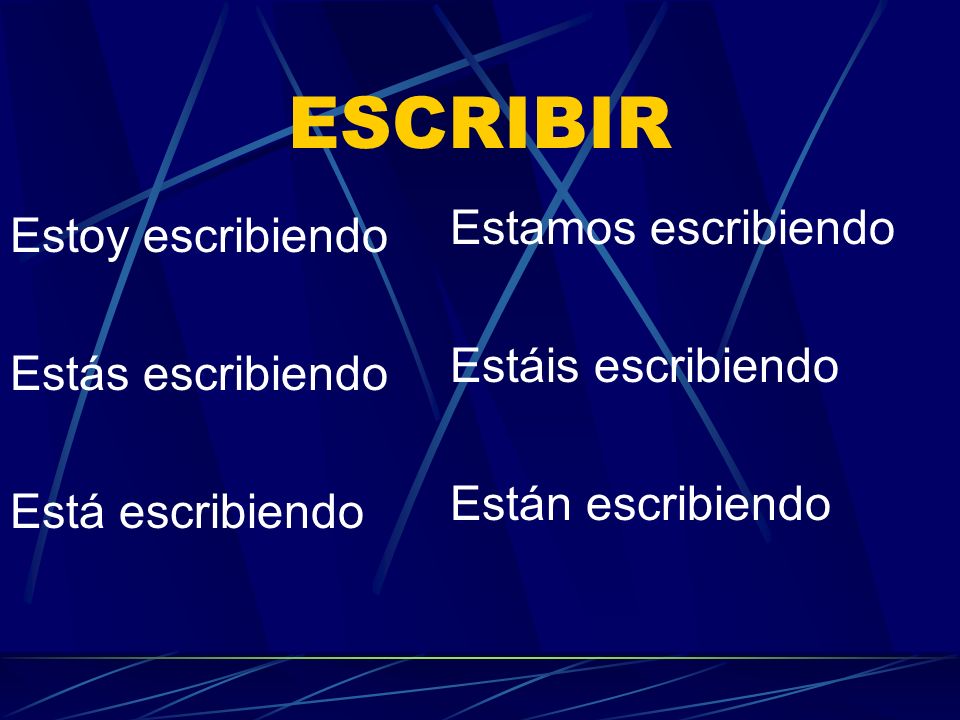 ESCRIBIR

Estoy escribiendo

Estás escribiendo

Está escribiendo

Estamos escribiendo

Estáis escribiendo

Están escribiendo